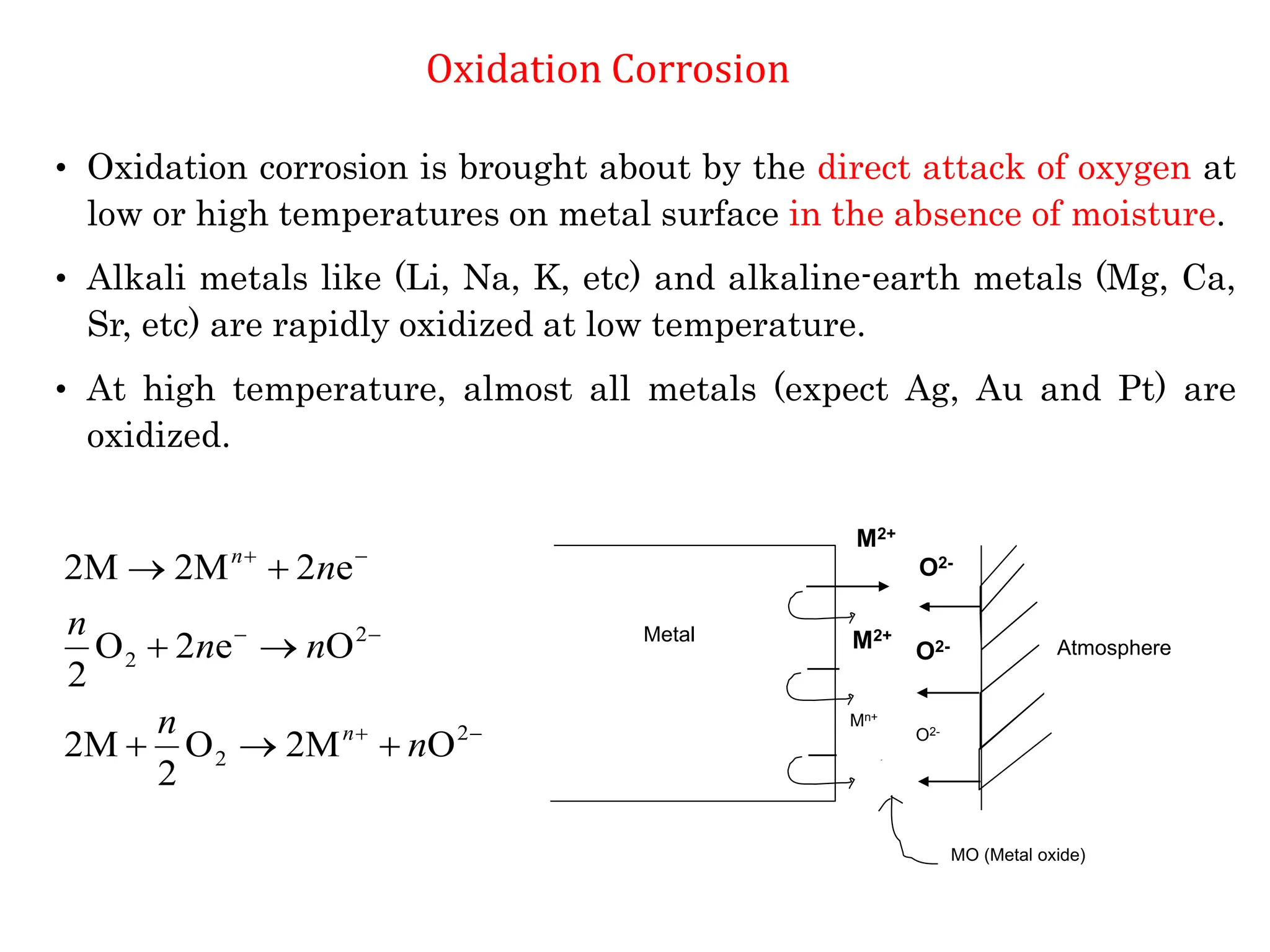 Oxidation Corrosion

• Oxidation corrosion is brought about by the direct attack of oxygen at low or high temperatures on metal surface in the absence of moisture.

• Alkali metals like (Li, Na, K, etc) and alkaline-earth metals (Mg, Ca, Sr, etc) are rapidly oxidized at low temperature.

• At high temperature, almost all metals (expect Ag, Au and Pt) are oxidized.

$2M \rightarrow 2M^{n+} + 2ne^-$

$\frac{n}{2}O_2 + 2ne^- \rightarrow nO^{2-}$

$2M + \frac{n}{2}O_2 \rightarrow 2M^{n+} + nO^{2-}$

$M^{2+}$
$O^{2-}$
Metal
$M^{2+}$
$O^{2-}$
Atmosphere
$M^{n+}$
$O^{2-}$
MO (Metal oxide)